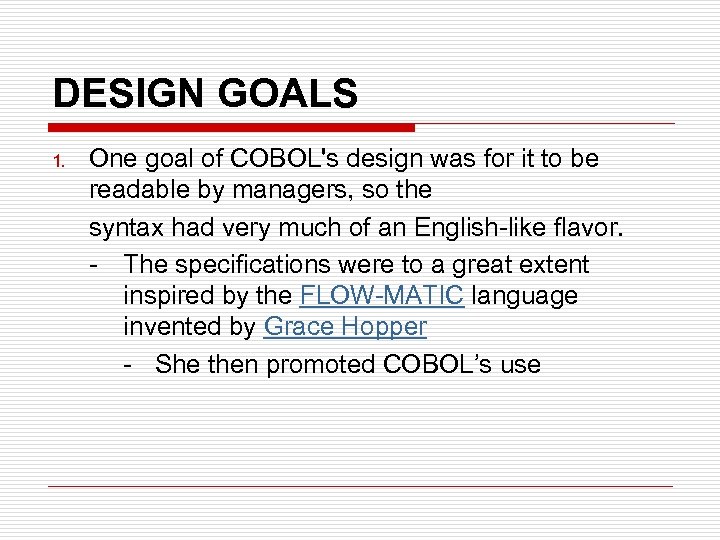 DESIGN GOALS

1. One goal of COBOL's design was for it to be readable by managers, so the

syntax had very much of an English-like flavor.

- The specifications were to a great extent inspired by the FLOW-MATIC language invented by Grace Hopper

- She then promoted COBOL’s use